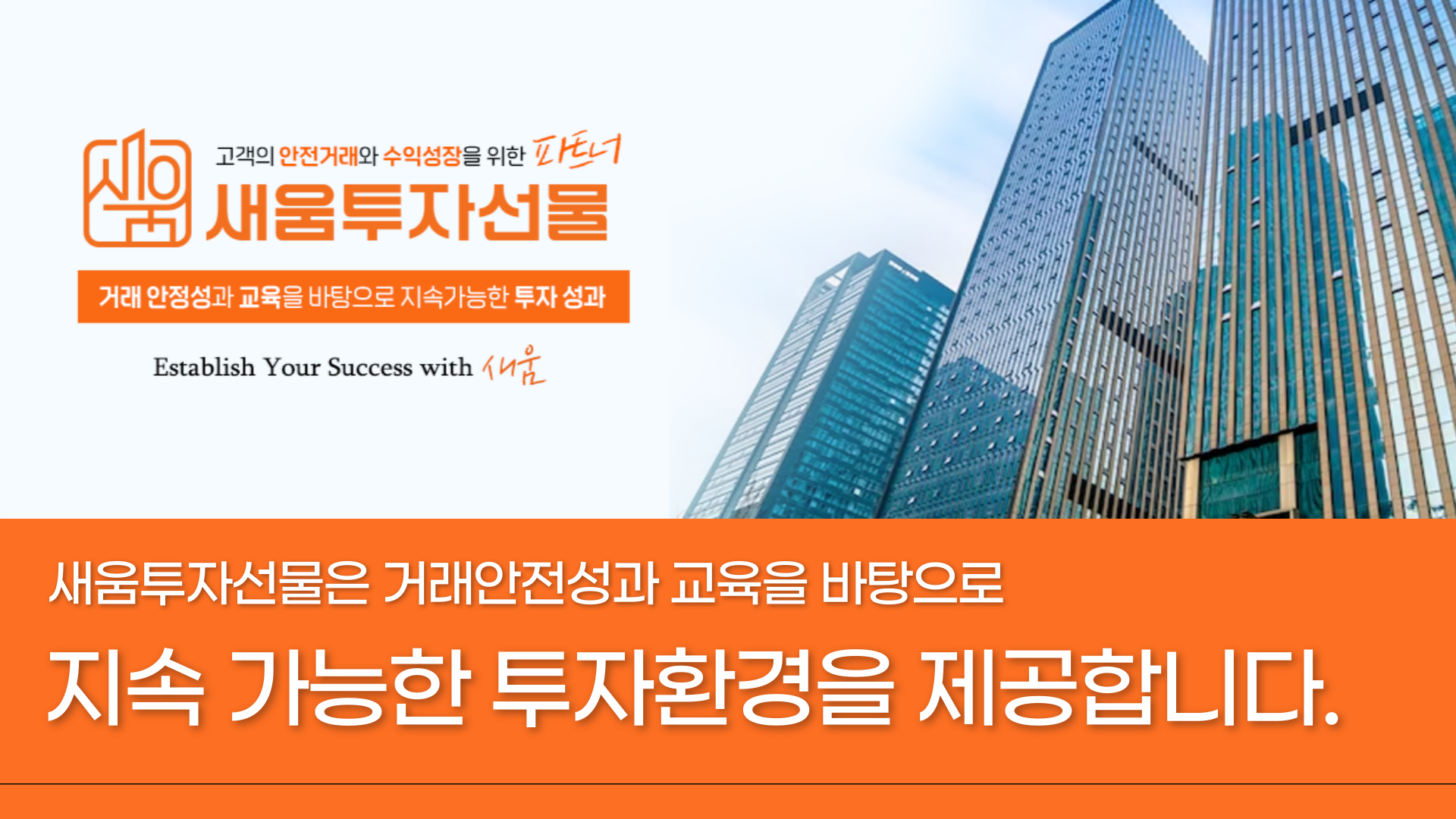 새움

고객의 안전거래와 수익성장을 위한 파트너

새움투자선물

거래 안정성과 교육을 바탕으로 지속가능한 투자 성과

Establish Your Success with 새움

새움투자선물은 거래안전성과 교육을 바탕으로

지속 가능한 투자환경을 제공합니다.